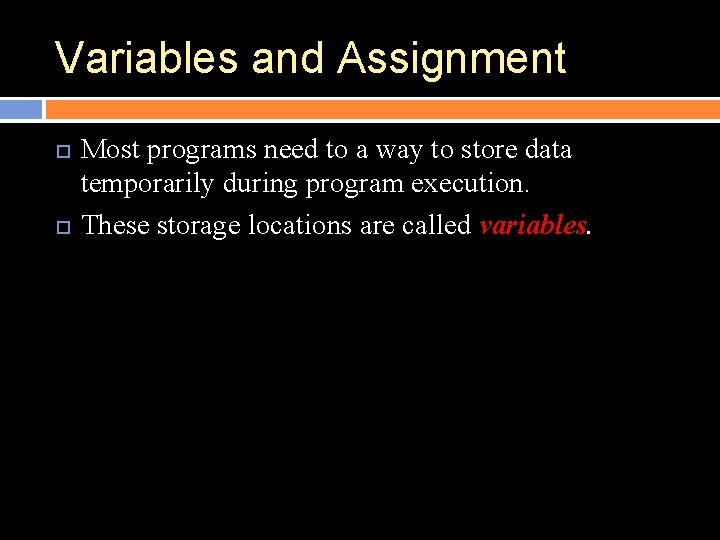 Variables and Assignment

Most programs need to a way to store data temporarily during program execution.

These storage locations are called variables.